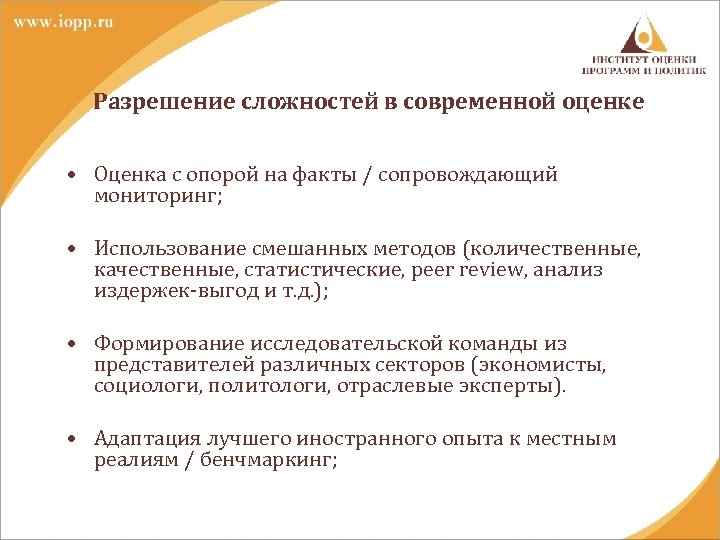 www.iopp.ru

ИНСТИТУТ ОЦЕНКИ ПРОГРАММ И ПОЛИТИК

Разрешение сложностей в современной оценке

• Оценка с опорой на факты / сопровождающий мониторинг;

• Использование смешанных методов (количественные, качественные, статистические, peer review, анализ издержек-выгод и т.д.);

• Формирование исследовательской команды из представителей различных секторов (экономисты, социологи, политологи, отраслевые эксперты).

• Адаптация лучшего иностранного опыта к местным реалиям / бенчмаркинг;